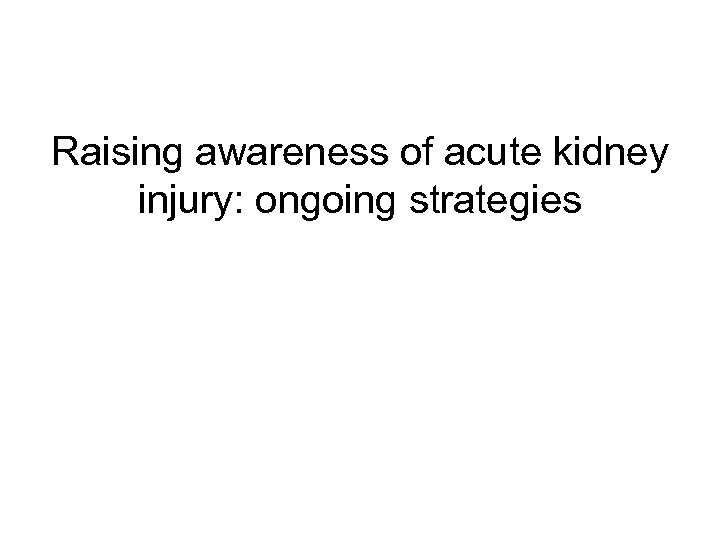 Raising awareness of acute kidney injury: ongoing strategies